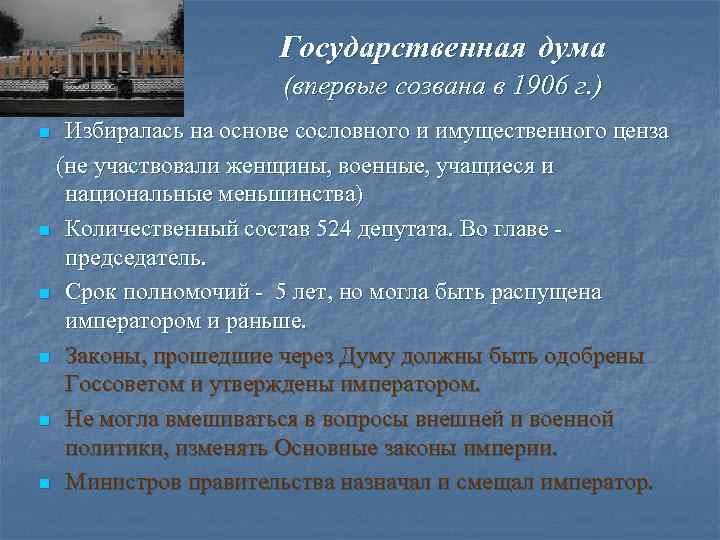 Государственная дума
(впервые созвана в 1906 г.)

Избиралась на основе сословного и имущественного ценза (не участвовали женщины, военные, учащиеся и национальные меньшинства)

Количественный состав 524 депутата. Во главе - председатель.

Срок полномочий - 5 лет, но могла быть распущена императором и раньше.

Законы, прошедшие через Думу должны быть одобрены Госсоветом и утверждены императором.

Не могла вмешиваться в вопросы внешней и военной политики, изменять Основные законы империи.

Министров правительства назначал и смещал император.